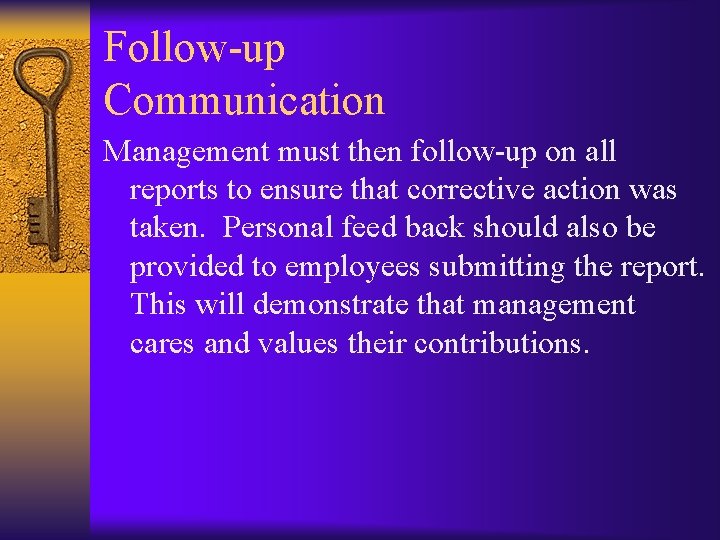 Follow-up Communication

Management must then follow-up on all reports to ensure that corrective action was taken.  Personal feed back should also be provided to employees submitting the report.  This will demonstrate that management cares and values their contributions.